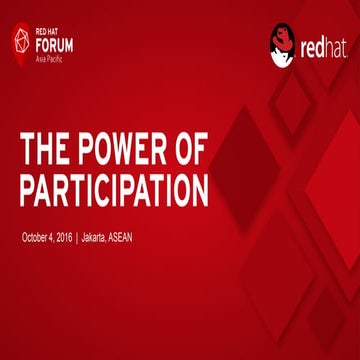 RED HAT
FORUM
Asia Pacific

redhat.

THE POWER OF PARTICIPATION

October 4, 2016 | Jakarta, ASEAN